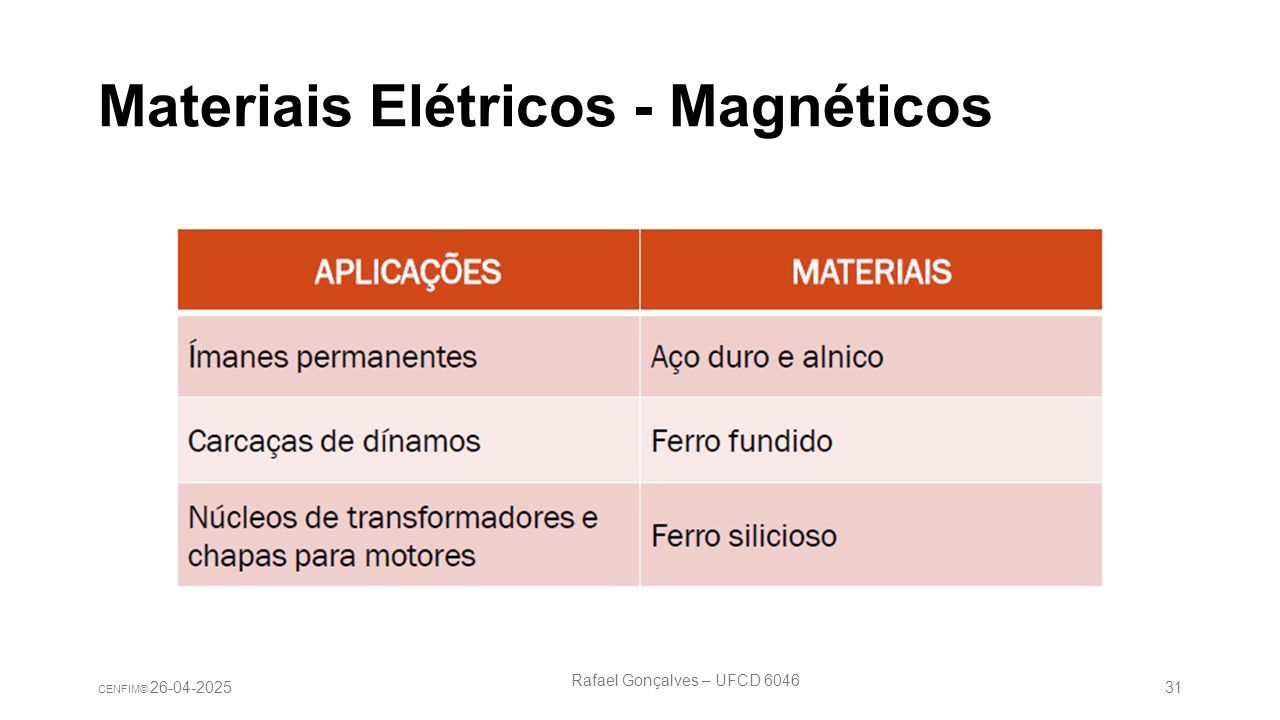 Materiais Elétricos - Magnéticos

| APLICAÇÕES | MATERIAIS |
|---|---|
| Ímanes permanentes | Aço duro e alnico |
| Carcaças de dínamos | Ferro fundido |
| Núcleos de transformadores e chapas para motores | Ferro silicioso |

CENFIM® 26-04-2025

Rafael Gonçalves – UFCD 6046

31